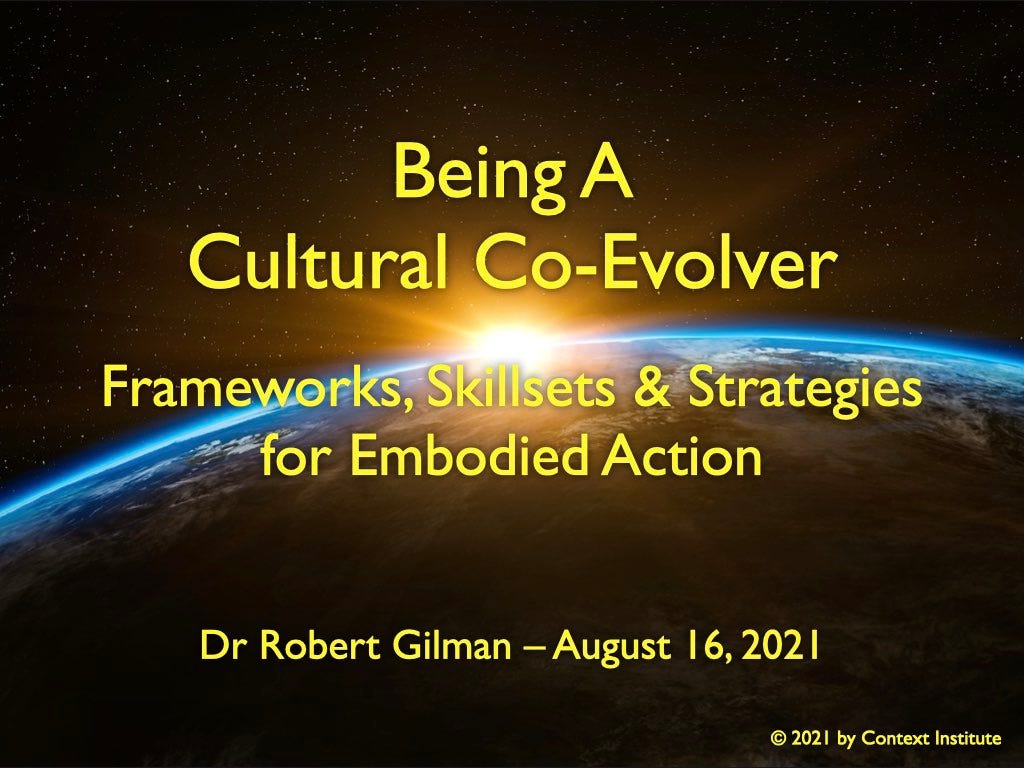 Being A
Cultural Co-Evolver

Frameworks, Skillsets & Strategies for Embodied Action

Dr Robert Gilman – August 16, 2021

© 2021 by Context Institute